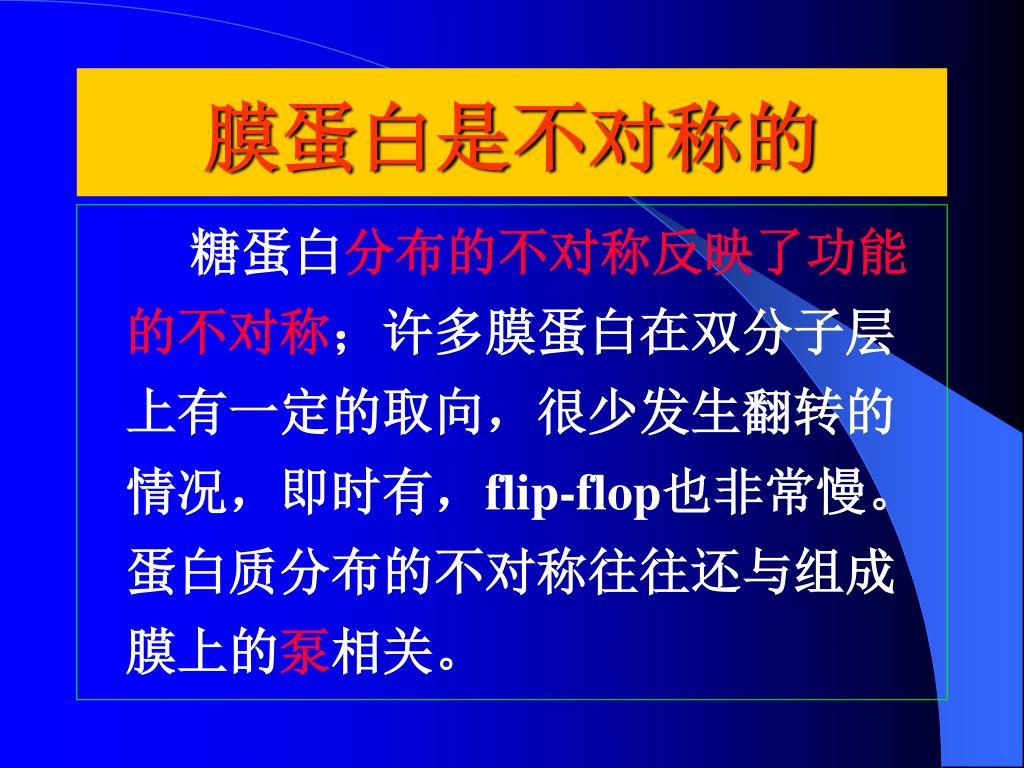 膜蛋白是不对称的

糖蛋白分布的不对称反映了功能的不对称；许多膜蛋白在双分子层上有一定的取向，很少发生翻转的情况，即时有，flip-flop也非常慢。蛋白质分布的不对称往往还与组成膜上的泵相关。